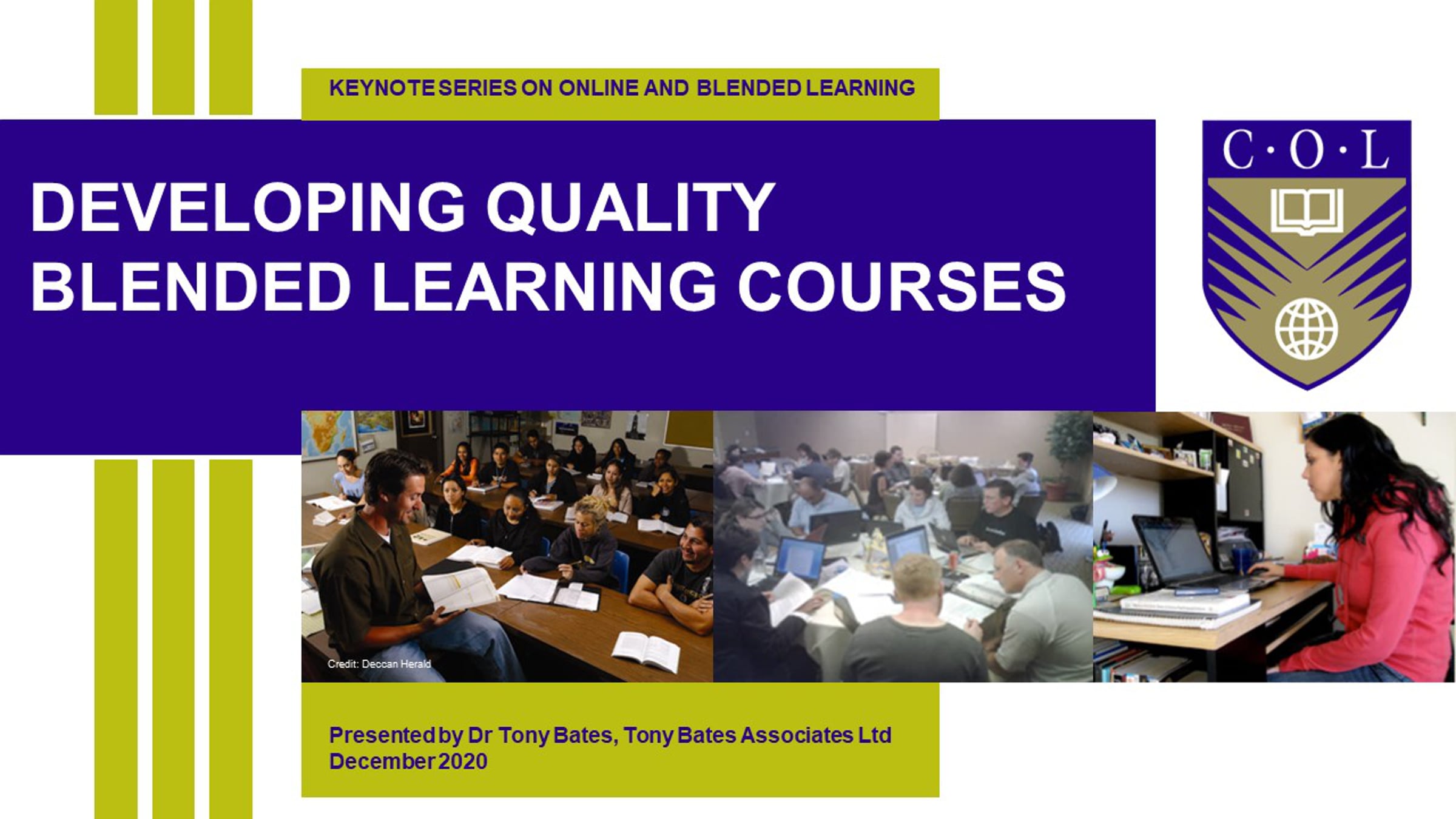 KEYNOTE SERIES ON ONLINE AND BLENDED LEARNING

DEVELOPING QUALITY BLENDED LEARNING COURSES

C·O·L

Credit: Deccan Herald

Presented by Dr Tony Bates, Tony Bates Associates Ltd
December 2020